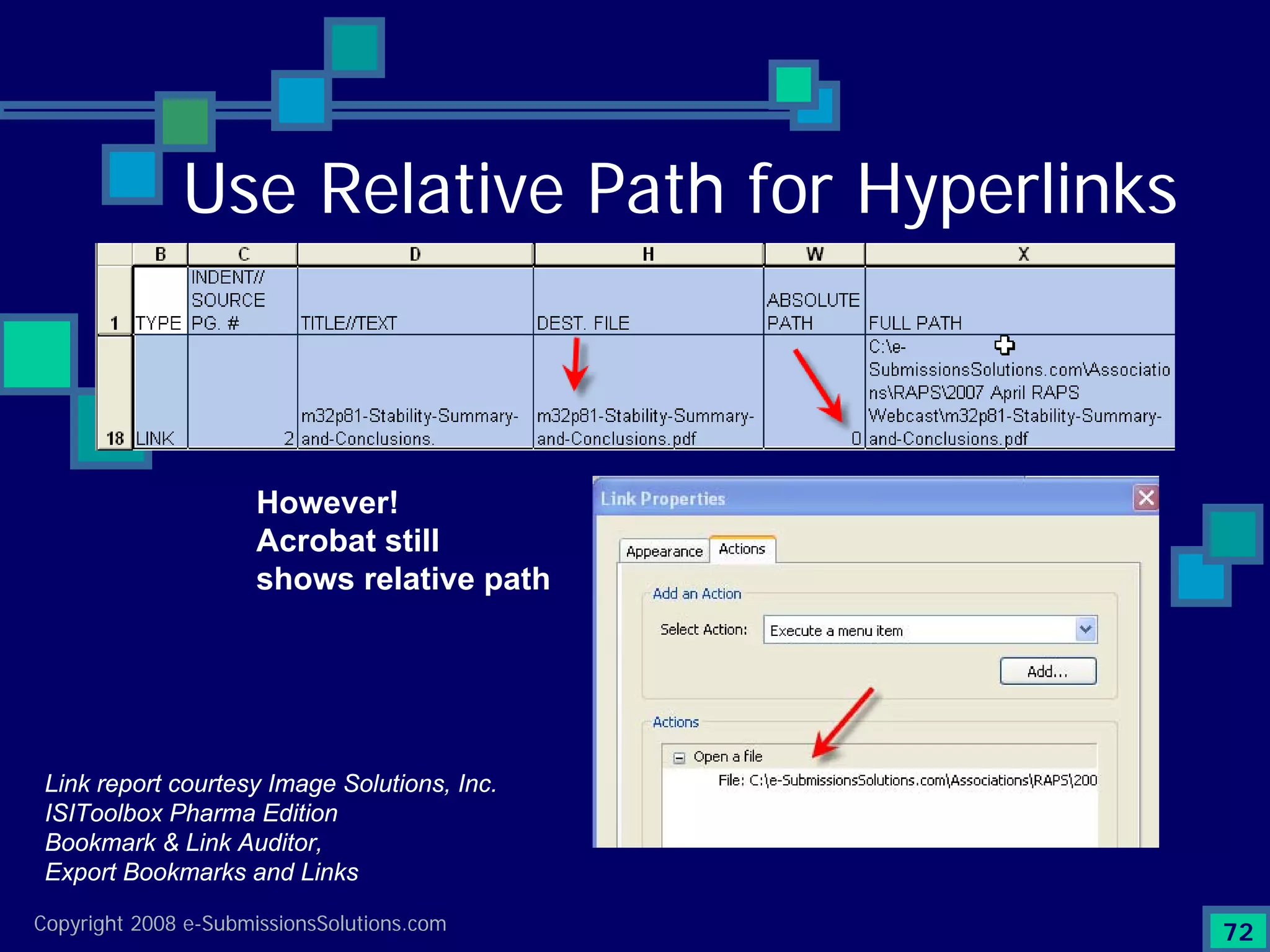 Use Relative Path for Hyperlinks

| | B | C | D | H | W | X |
|---|---|---|---|---|---|---|
| 1 | TYPE | INDENT// SOURCE PG. # | TITLE//TEXT | DEST. FILE | ABSOLUTE PATH | FULL PATH |
| 18 | LINK | 2 | m32p81-Stability-Summary-and-Conclusions. | m32p81-Stability-Summary-and-Conclusions.pdf | 0 | C:\e-SubmissionsSolutions.com\Associations\RAPS\2007 April RAPS Webcast\m32p81-Stability-Summary-and-Conclusions.pdf |

However!
Acrobat still
shows relative path

Link Properties

Appearance
Actions

Add an Action
Select Action:
Execute a menu item
Add...

Actions
Open a file
File: C:\e-SubmissionsSolutions.com\Associations\RAPS\200

Link report courtesy Image Solutions, Inc.
ISIToolbox Pharma Edition
Bookmark & Link Auditor,
Export Bookmarks and Links

Copyright 2008 e-SubmissionsSolutions.com

72